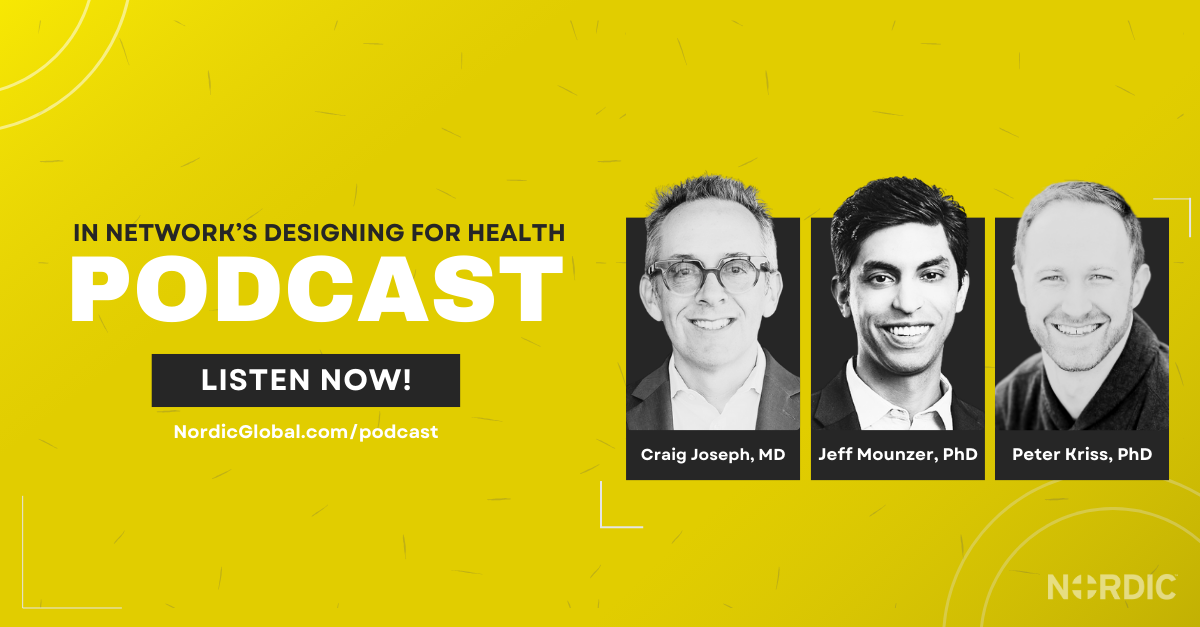 IN NETWORK'S DESIGNING FOR HEALTH
PODCAST

LISTEN NOW!

NordicGlobal.com/podcast

Craig Joseph, MD

Jeff Mounzer, PhD

Peter Kriss, PhD

NORDIC